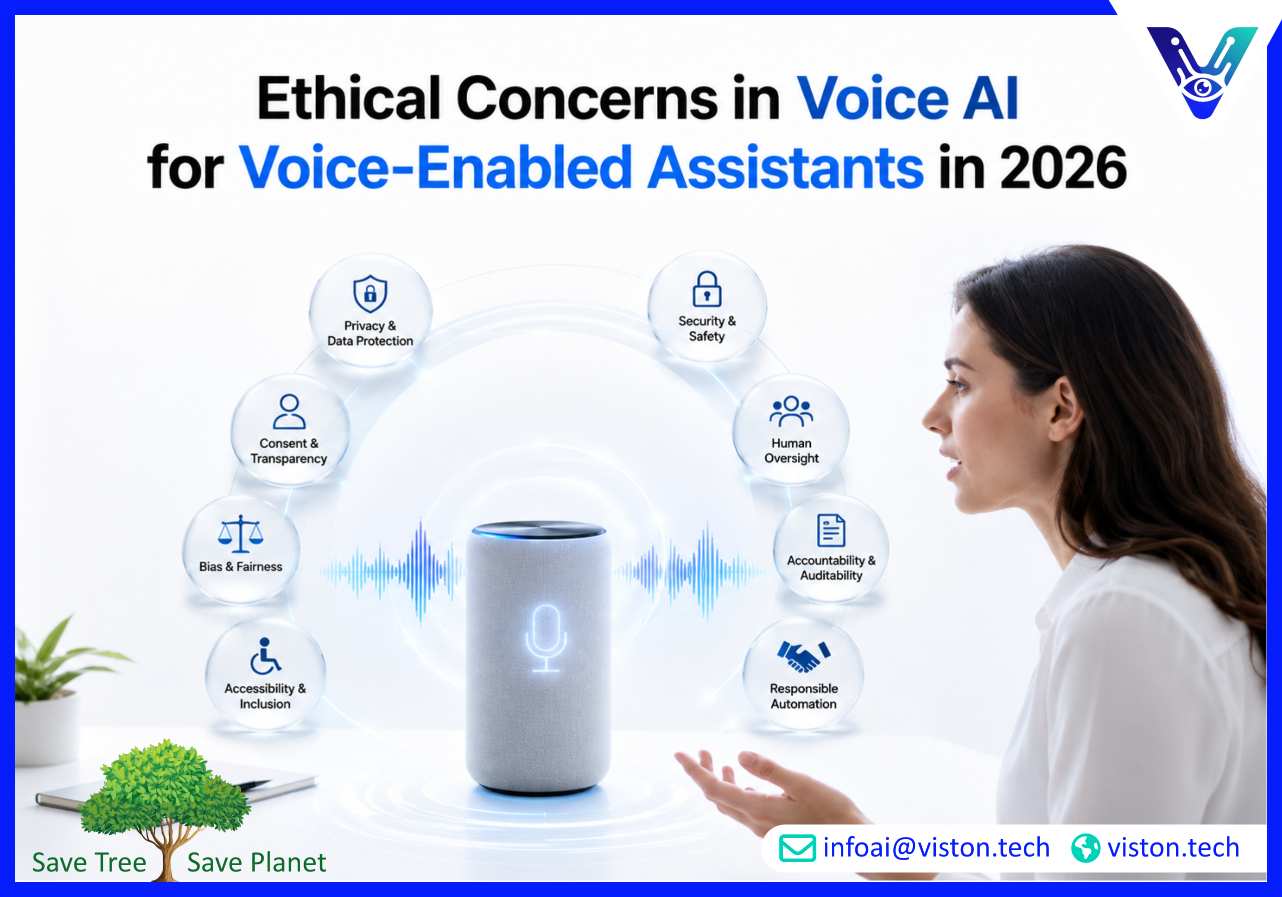 Ethical Concerns in Voice AI for Voice-Enabled Assistants in 2026

Privacy & Data Protection

Consent & Transparency

Bias & Fairness

Accessibility & Inclusion

Security & Safety

Human Oversight

Accountability & Auditability

Responsible Automation

Save Tree Save Planet

infoai@viston.tech viston.tech